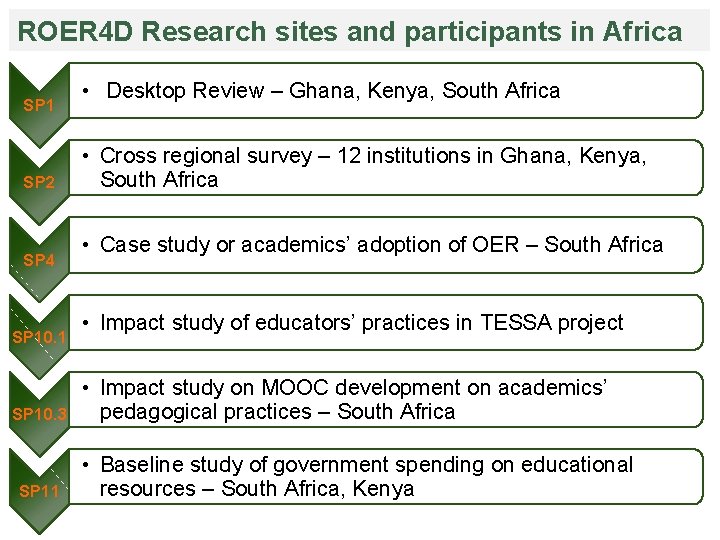 ROER4D Research sites and participants in Africa

SP1
• Desktop Review – Ghana, Kenya, South Africa

SP2
• Cross regional survey – 12 institutions in Ghana, Kenya, South Africa

SP4
• Case study or academics' adoption of OER – South Africa

SP10.1
• Impact study of educators' practices in TESSA project

SP10.3
• Impact study on MOOC development on academics' pedagogical practices – South Africa

SP11
• Baseline study of government spending on educational resources – South Africa, Kenya